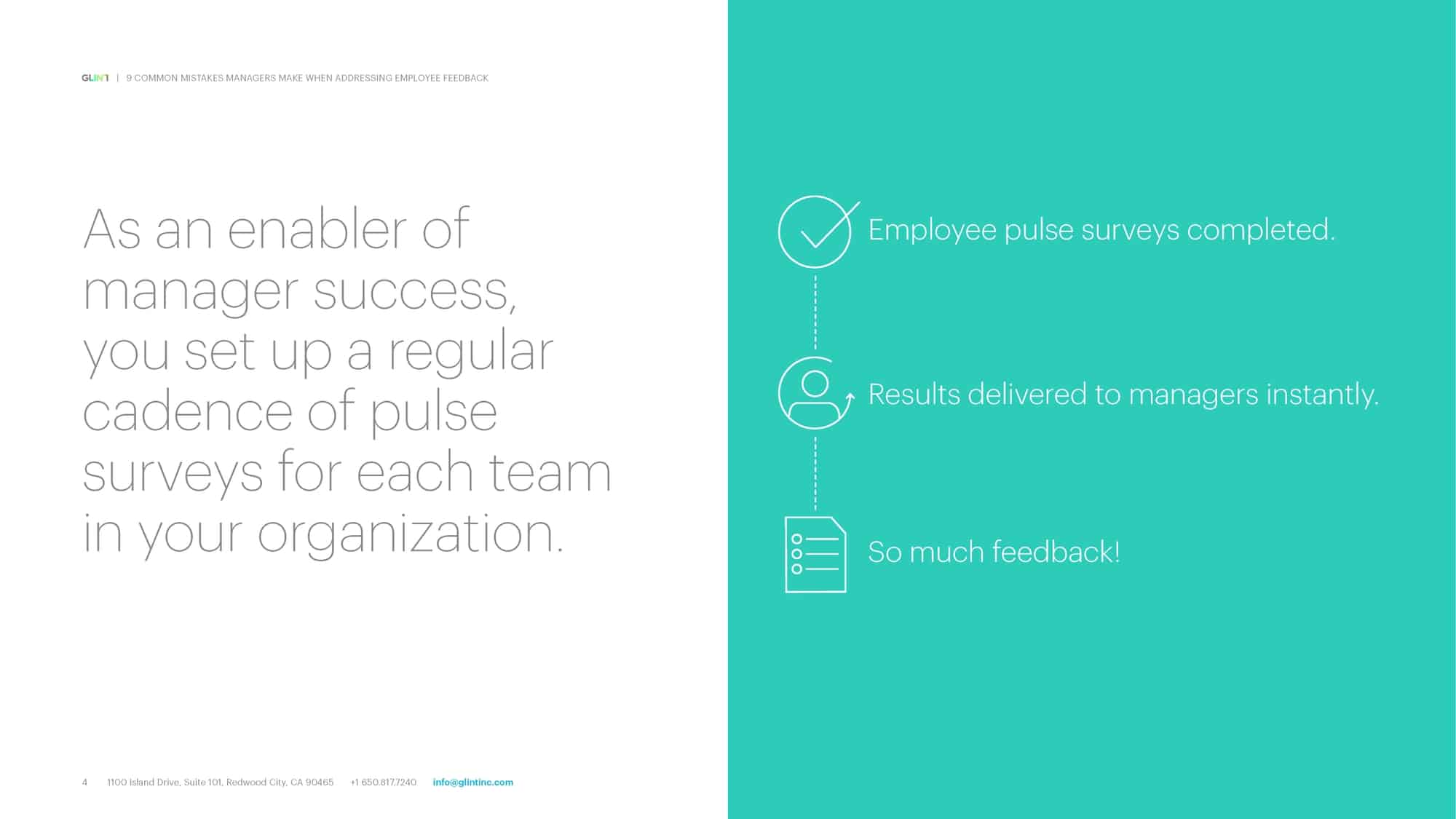 GLINT | 9 COMMON MISTAKES MANAGERS MAKE WHEN ADDRESSING EMPLOYEE FEEDBACK

As an enabler of manager success, you set up a regular cadence of pulse surveys for each team in your organization.

Employee pulse surveys completed.

Results delivered to managers instantly.

So much feedback!

4 1100 Island Drive, Suite 101, Redwood City, CA 90465 +1 650.817.7240 info@glintinc.com